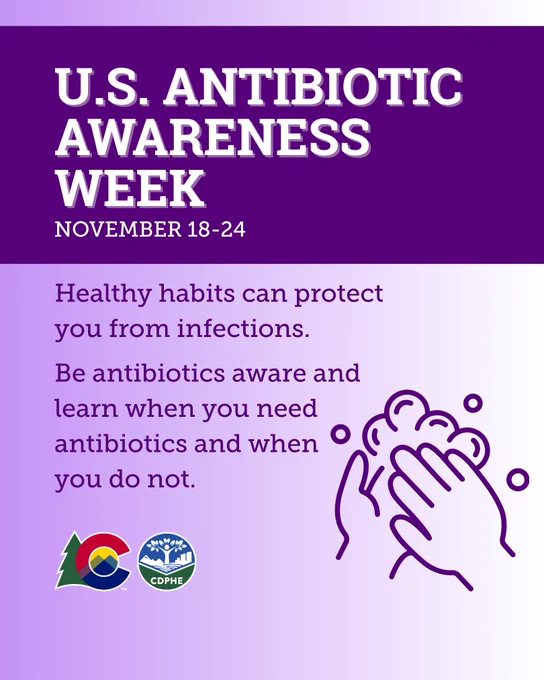 U.S. ANTIBIOTIC AWARENESS WEEK

NOVEMBER 18-24

Healthy habits can protect you from infections.

Be antibiotics aware and learn when you need antibiotics and when you do not.

CDPHE